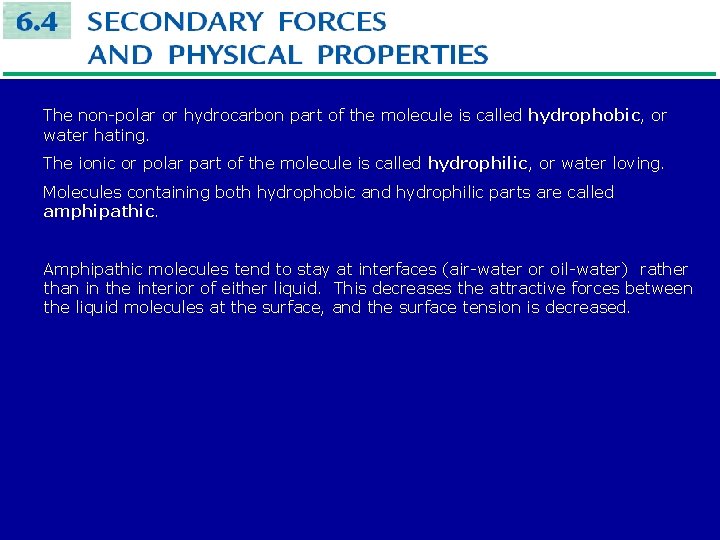 6.4 SECONDARY FORCES AND PHYSICAL PROPERTIES

The non-polar or hydrocarbon part of the molecule is called hydrophobic, or water hating.

The ionic or polar part of the molecule is called hydrophilic, or water loving.

Molecules containing both hydrophobic and hydrophilic parts are called amphipathic.

Amphipathic molecules tend to stay at interfaces (air-water or oil-water) rather than in the interior of either liquid. This decreases the attractive forces between the liquid molecules at the surface, and the surface tension is decreased.